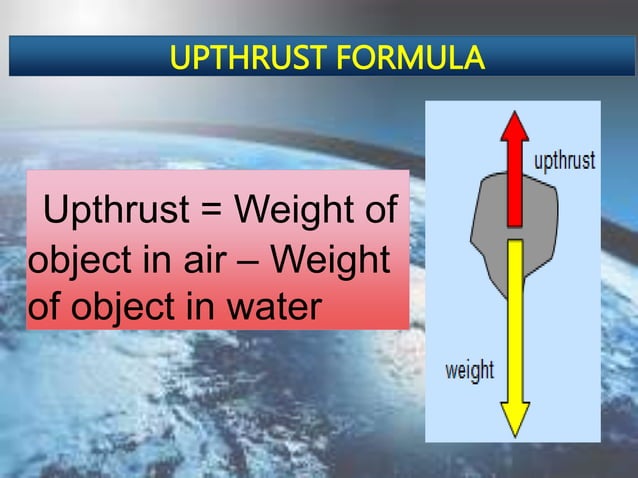 UPTHRUST FORMULA

Upthrust = Weight of object in air – Weight of object in water

upthrust

weight